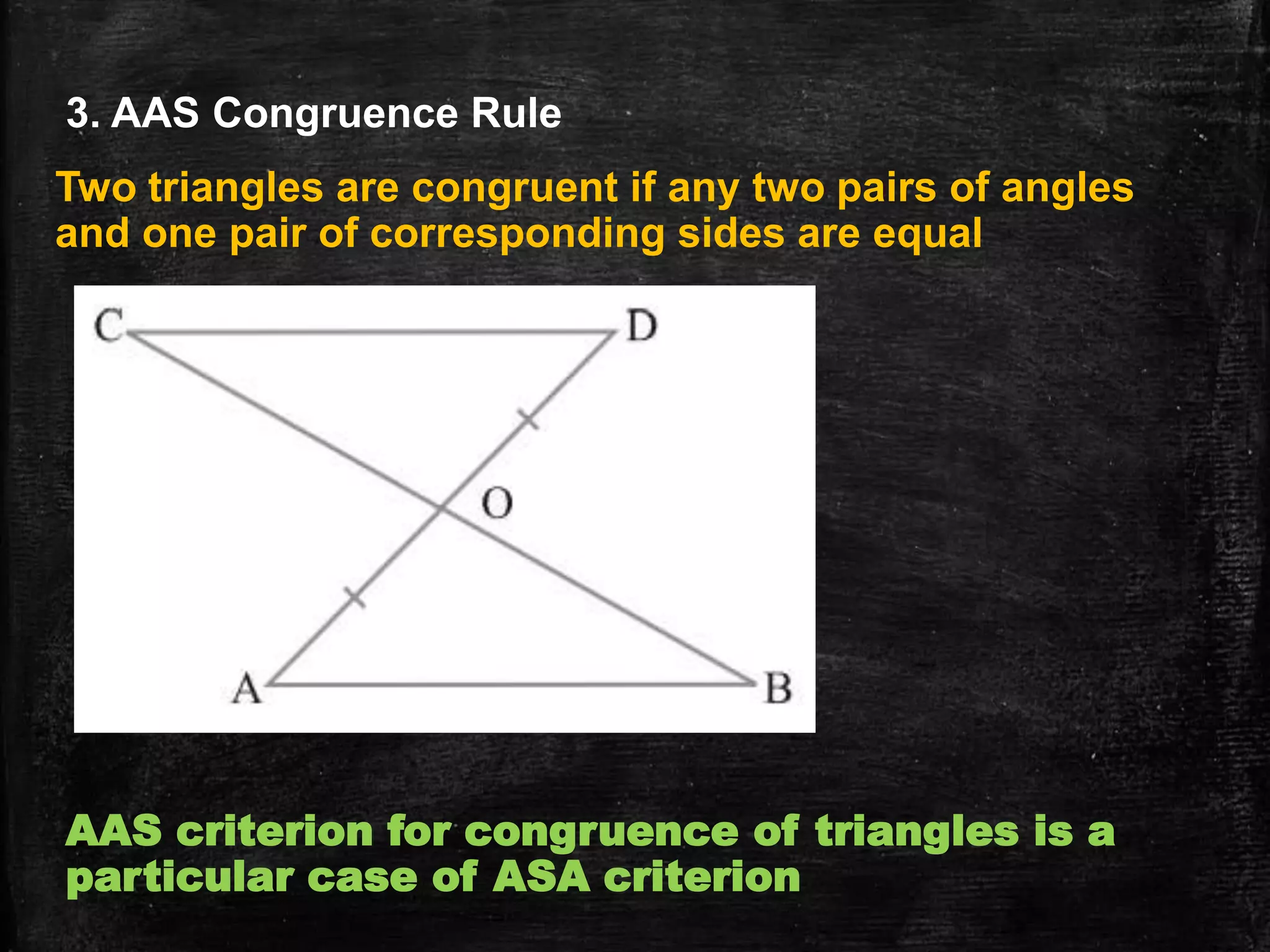 3. AAS Congruence Rule

Two triangles are congruent if any two pairs of angles and one pair of corresponding sides are equal

C D O A B

AAS criterion for congruence of triangles is a particular case of ASA criterion